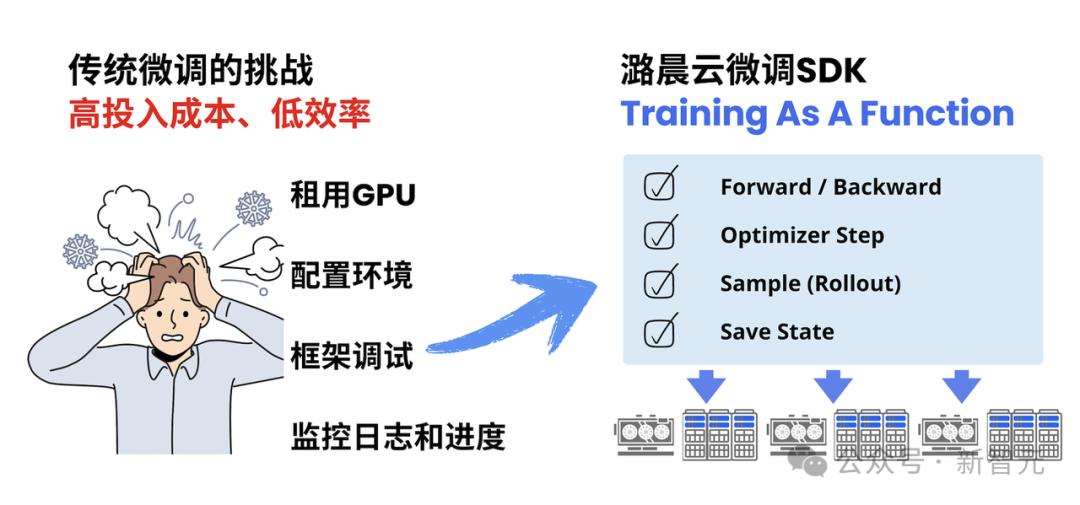 传统微调的挑战
高投入成本、低效率

租用GPU

配置环境

框架调试

监控日志和进度

潞晨云微调SDK
Training As A Function

Forward / Backward

Optimizer Step

Sample (Rollout)

Save State

公众号 · 新智元